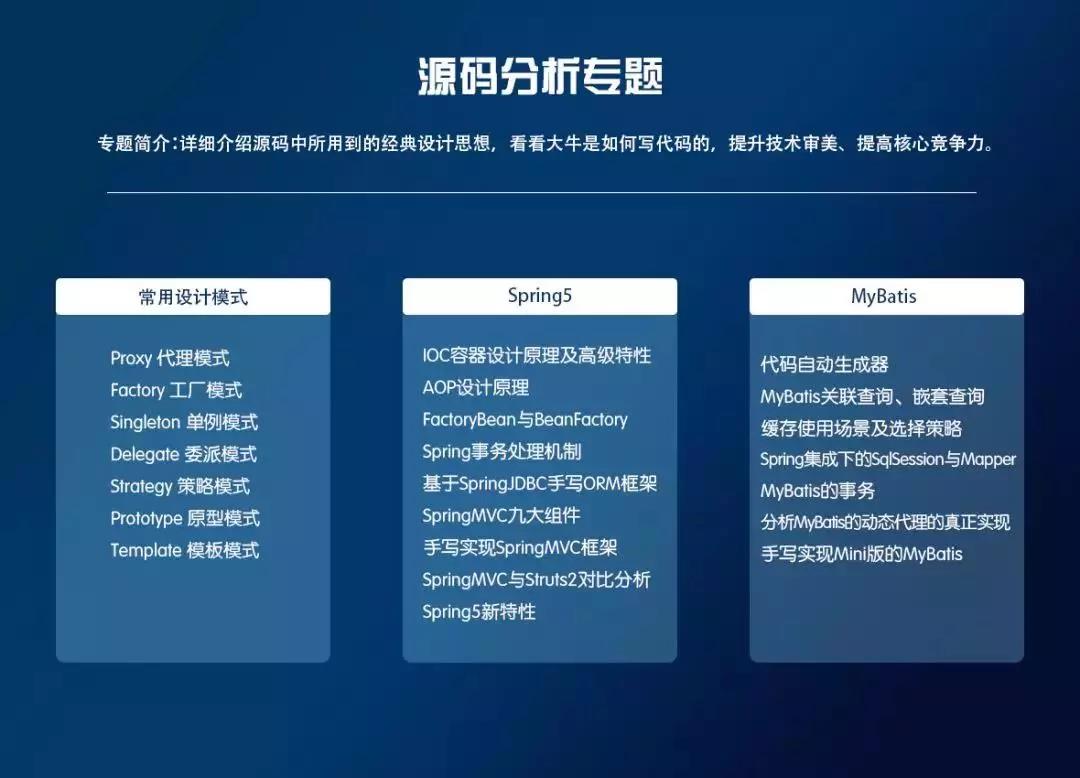 源码分析专题

专题简介：详细介绍源码中所用到的经典设计思想，看看大牛是如何写代码的，提升技术审美、提高核心竞争力。

常用设计模式

Proxy 代理模式
Factory 工厂模式
Singleton 单例模式
Delegate 委派模式
Strategy 策略模式
Prototype 原型模式
Template 模板模式

Spring5

IOC容器设计原理及高级特性
AOP设计原理
FactoryBean与BeanFactory
Spring事务处理机制
基于SpringJDBC手写ORM框架
SpringMVC九大组件
手写实现SpringMVC框架
SpringMVC与Struts2对比分析
Spring5新特性

MyBatis

代码自动生成器
MyBatis关联查询、嵌套查询
缓存使用场景及选择策略
Spring集成下的SqlSession与Mapper
MyBatis的事务
分析MyBatis的动态代理的真正实现
手写实现Mini版的MyBatis